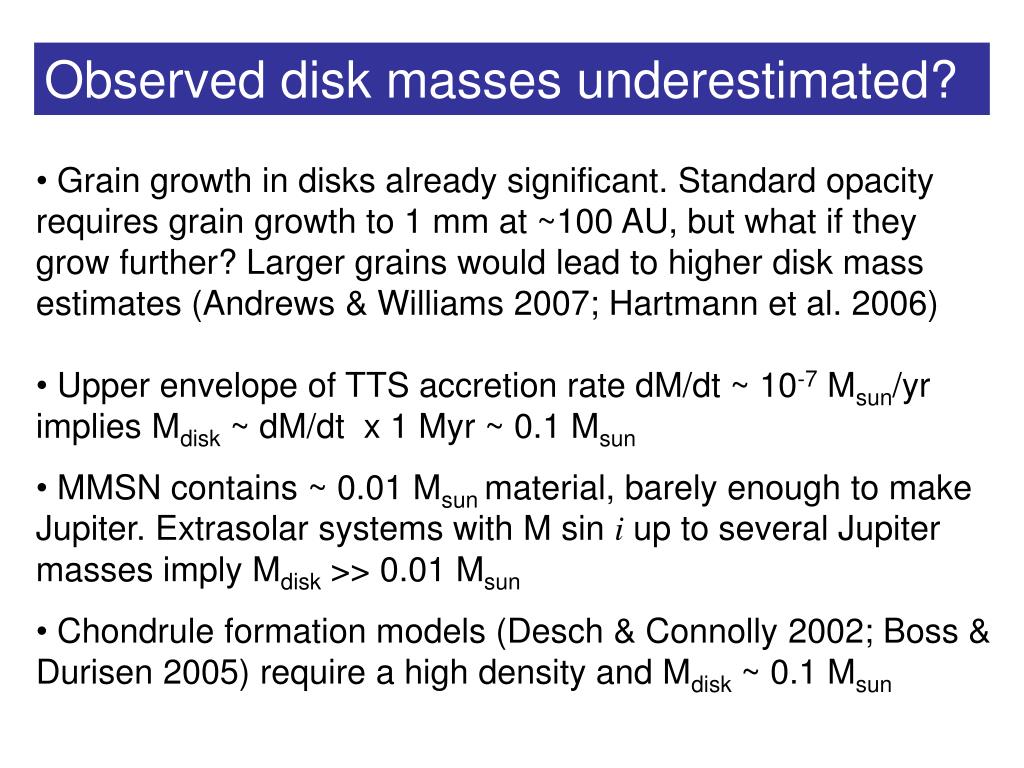 Observed disk masses underestimated?

• Grain growth in disks already significant. Standard opacity requires grain growth to 1 mm at ~100 AU, but what if they grow further? Larger grains would lead to higher disk mass estimates (Andrews & Williams 2007; Hartmann et al. 2006)

• Upper envelope of TTS accretion rate dM/dt ~ $10^{-7}$ $M_{sun}$/yr implies $M_{disk}$ ~ dM/dt x 1 Myr ~ 0.1 $M_{sun}$

• MMSN contains ~ 0.01 $M_{sun}$ material, barely enough to make Jupiter. Extrasolar systems with M sin $i$ up to several Jupiter masses imply $M_{disk}$ >> 0.01 $M_{sun}$

• Chondrule formation models (Desch & Connolly 2002; Boss & Durisen 2005) require a high density and $M_{disk}$ ~ 0.1 $M_{sun}$